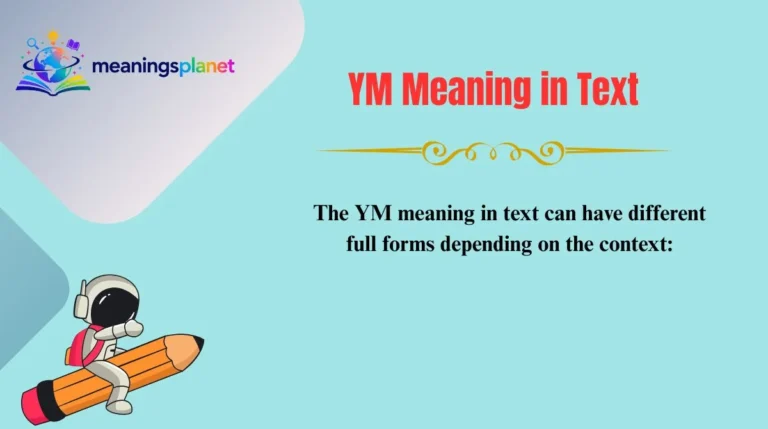 meaningsplanet

YM Meaning in Text

The YM meaning in text can have different full forms depending on the context: